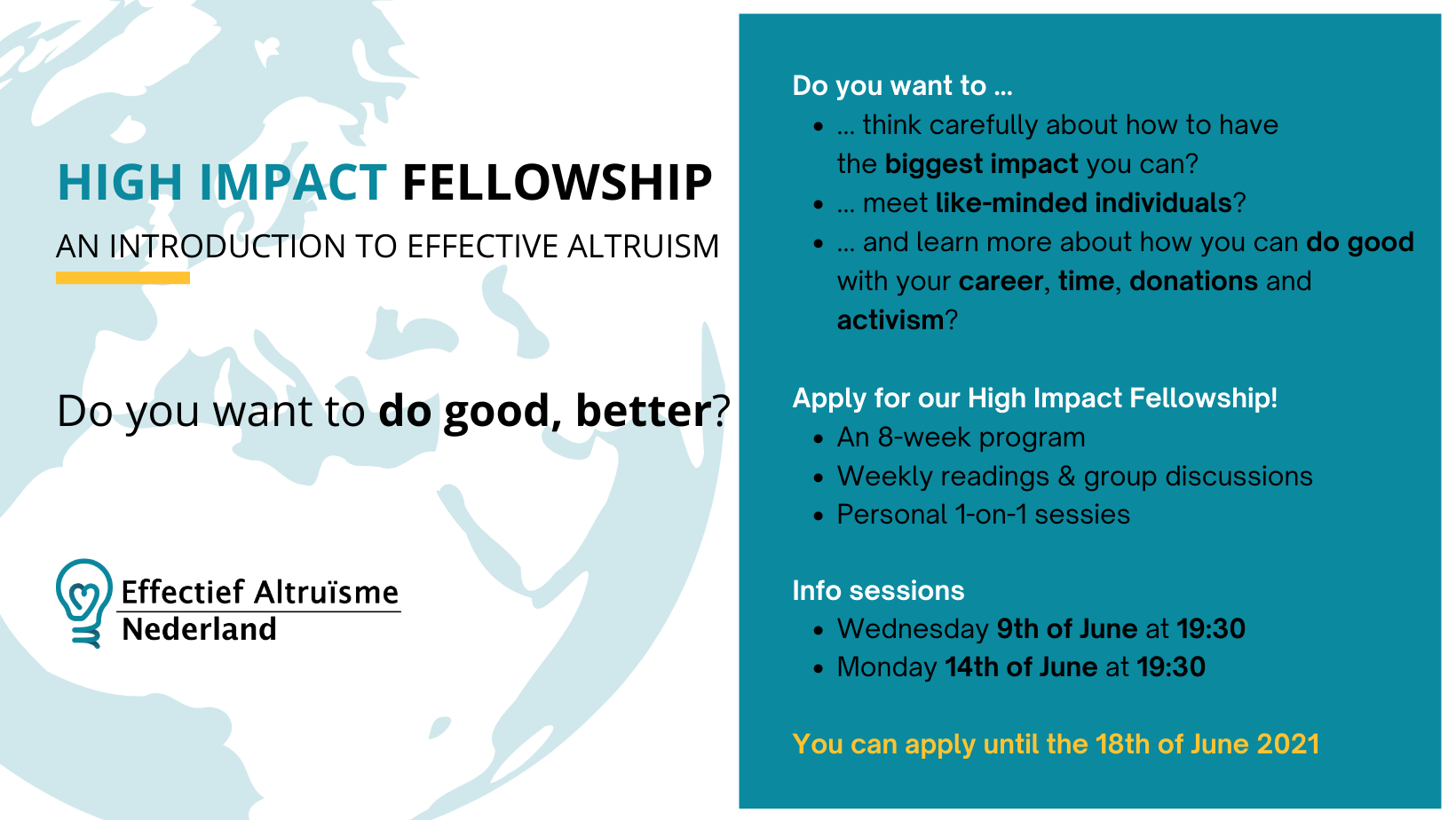 HIGH IMPACT FELLOWSHIP

AN INTRODUCTION TO EFFECTIVE ALTRUISM

Do you want to do good, better?

Effectief Altruïsme Nederland

Do you want to ...

- ... think carefully about how to have the biggest impact you can?
- ... meet like-minded individuals?
- ... and learn more about how you can do good with your career, time, donations and activism?

Apply for our High Impact Fellowship!

- An 8-week program
- Weekly readings & group discussions
- Personal 1-on-1 sessies

Info sessions

- Wednesday 9th of June at 19:30
- Monday 14th of June at 19:30

You can apply until the 18th of June 2021